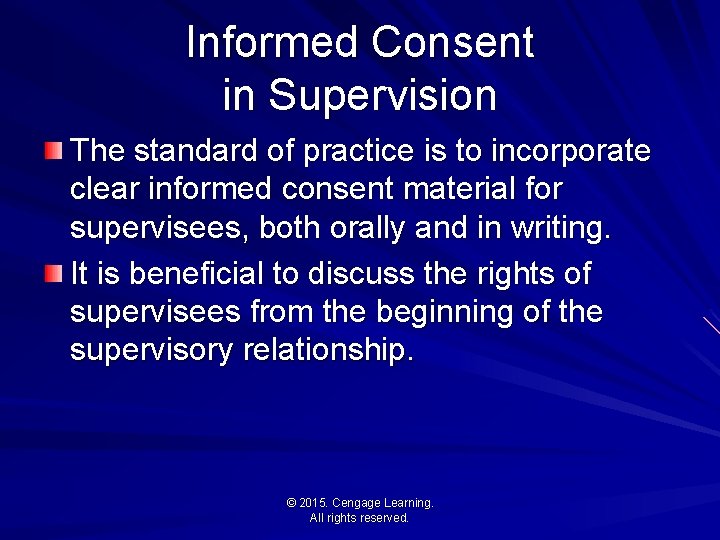 Informed Consent
in Supervision

The standard of practice is to incorporate clear informed consent material for supervisees, both orally and in writing.

It is beneficial to discuss the rights of supervisees from the beginning of the supervisory relationship.

© 2015. Cengage Learning.
All rights reserved.